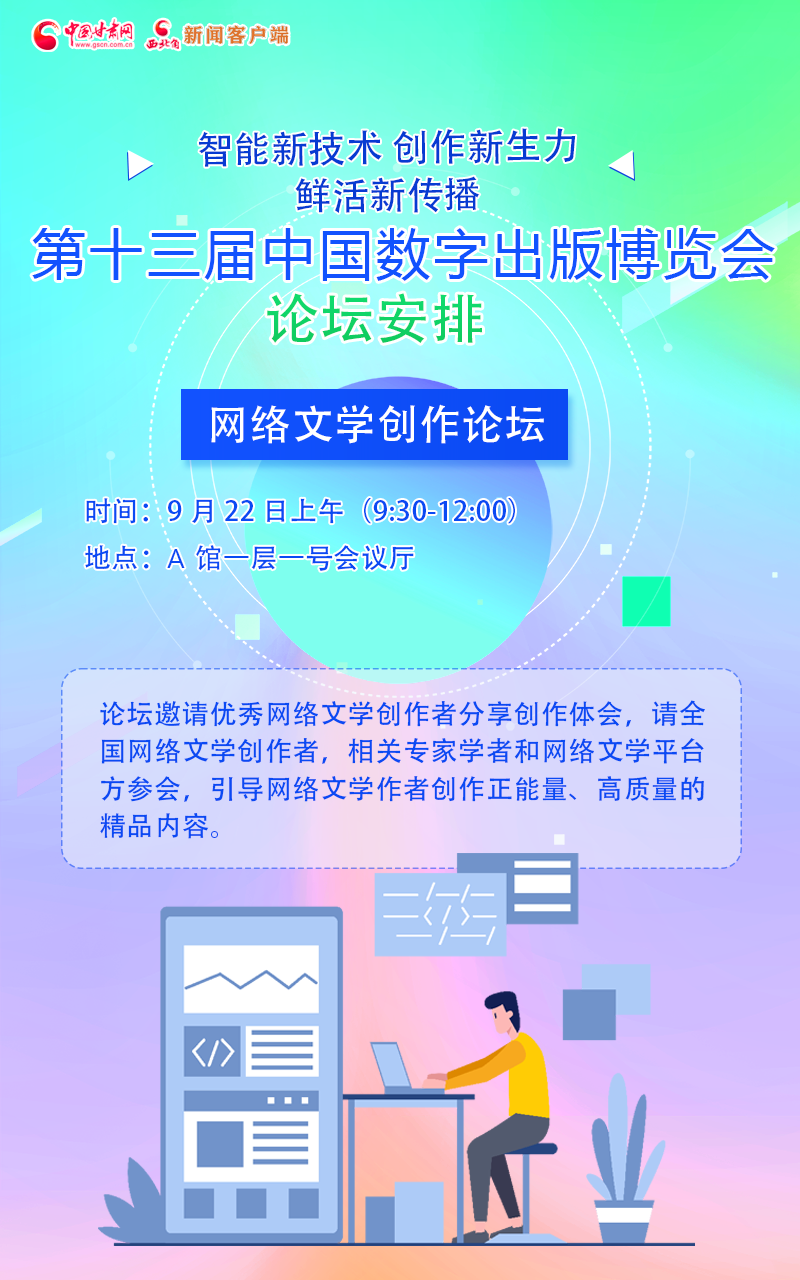 中国甘肃网 www.gscn.com.cn 西北角 新闻客户端

智能新技术 创作新生力
鲜活新传播
第十三届中国数字出版博览会
论坛安排

网络文学创作论坛

时间：9 月 22 日上午（9:30-12:00）
地点：A 馆一层一号会议厅

论坛邀请优秀网络文学创作者分享创作体会，请全国网络文学创作者，相关专家学者和网络文学平台方参会，引导网络文学作者创作正能量、高质量的精品内容。